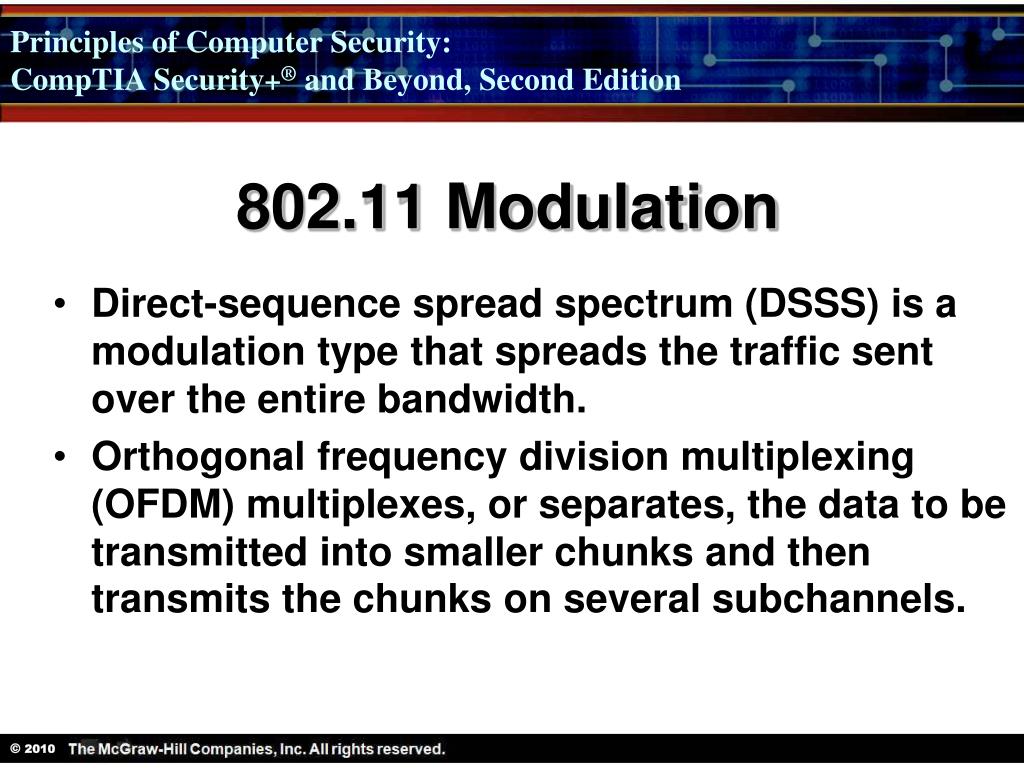 Principles of Computer Security:
CompTIA Security+® and Beyond, Second Edition

802.11 Modulation

• Direct-sequence spread spectrum (DSSS) is a modulation type that spreads the traffic sent over the entire bandwidth.

• Orthogonal frequency division multiplexing (OFDM) multiplexes, or separates, the data to be transmitted into smaller chunks and then transmits the chunks on several subchannels.

© 2010 The McGraw-Hill Companies, Inc. All rights reserved.